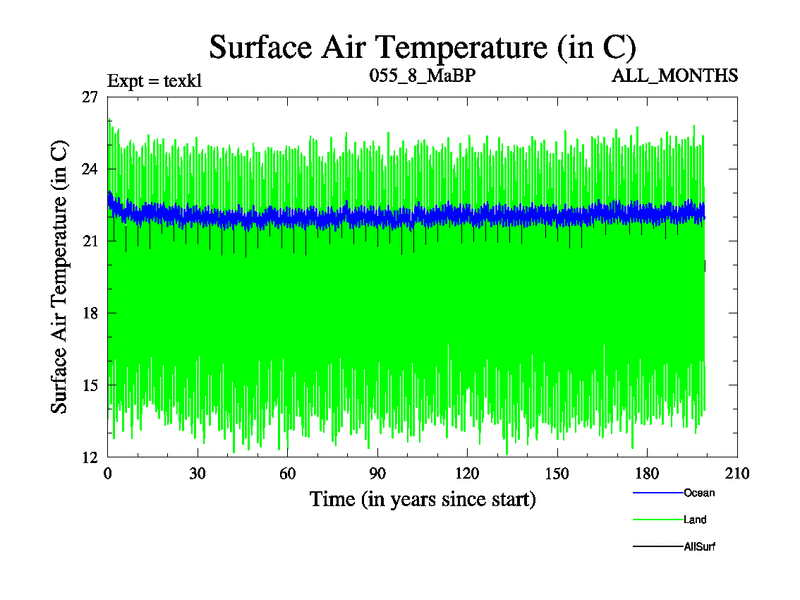 Surface Air Temperature (in C)

Expt = texkl

055_8_MaBP

ALL_MONTHS

Surface Air Temperature (in C)

27
24
21
18
15
12

0
30
60
90
120
150
180
210

Time (in years since start)

Ocean
Land
AllSurf